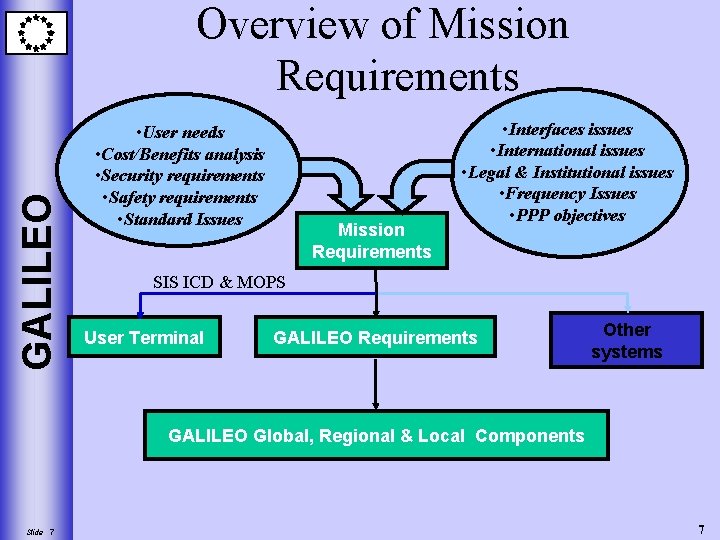 GALILEO

Overview of Mission Requirements

•User needs
•Cost/Benefits analysis
•Security requirements
•Safety requirements
•Standard Issues

•Interfaces issues
•International issues
•Legal & Institutional issues
•Frequency Issues
•PPP objectives

Mission Requirements

SIS ICD & MOPS

User Terminal

GALILEO Requirements

Other systems

GALILEO Global, Regional & Local Components

Slide 7

7